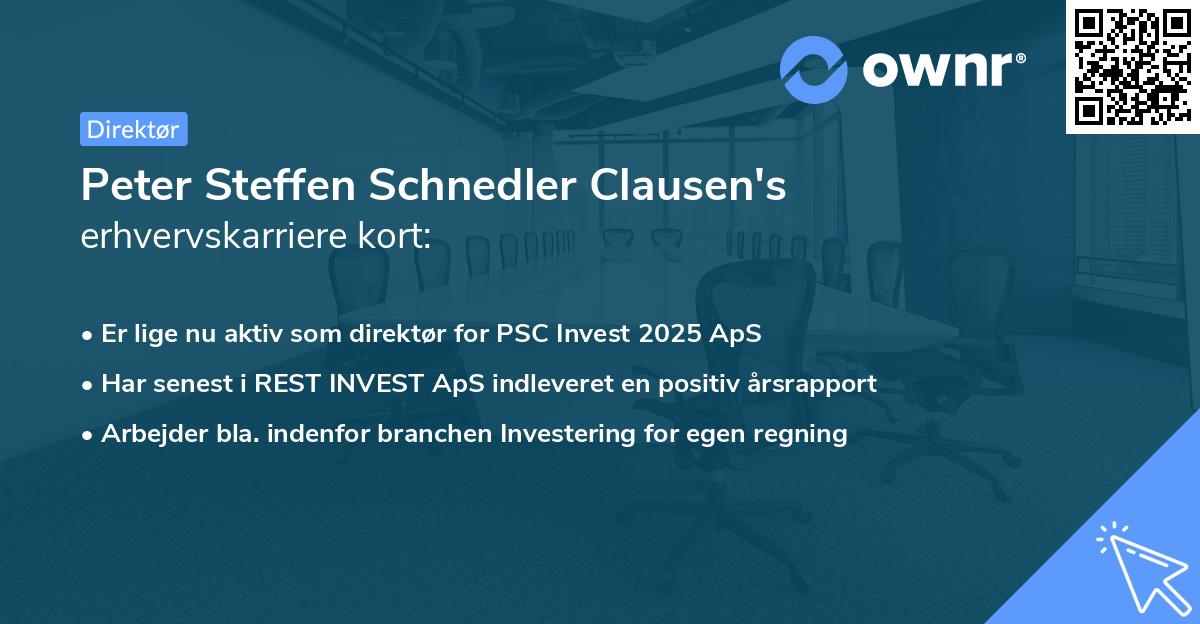 ownr®

Direktør

Peter Steffen Schnedler Clausen's
erhvervskarriere kort:

• Er lige nu aktiv som direktør for PSC Invest 2025 ApS
• Har senest i REST INVEST ApS indleveret en positiv årsrapport
• Arbejder bla. indenfor branchen Investering for egen regning